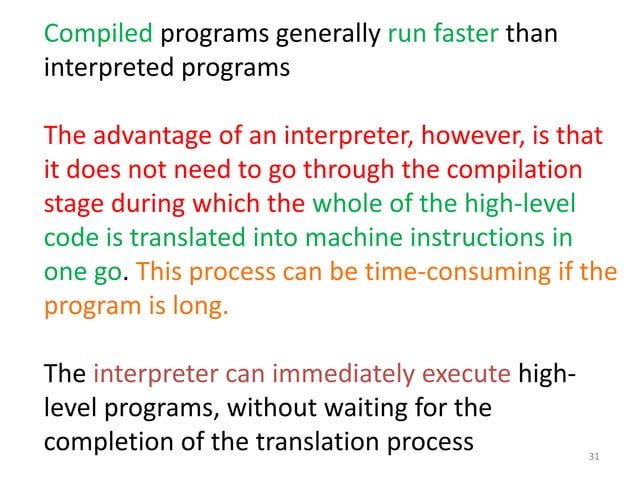 Compiled programs generally run faster than interpreted programs

The advantage of an interpreter, however, is that it does not need to go through the compilation stage during which the whole of the high-level code is translated into machine instructions in one go. This process can be time-consuming if the program is long.

The interpreter can immediately execute high-level programs, without waiting for the completion of the translation process

31